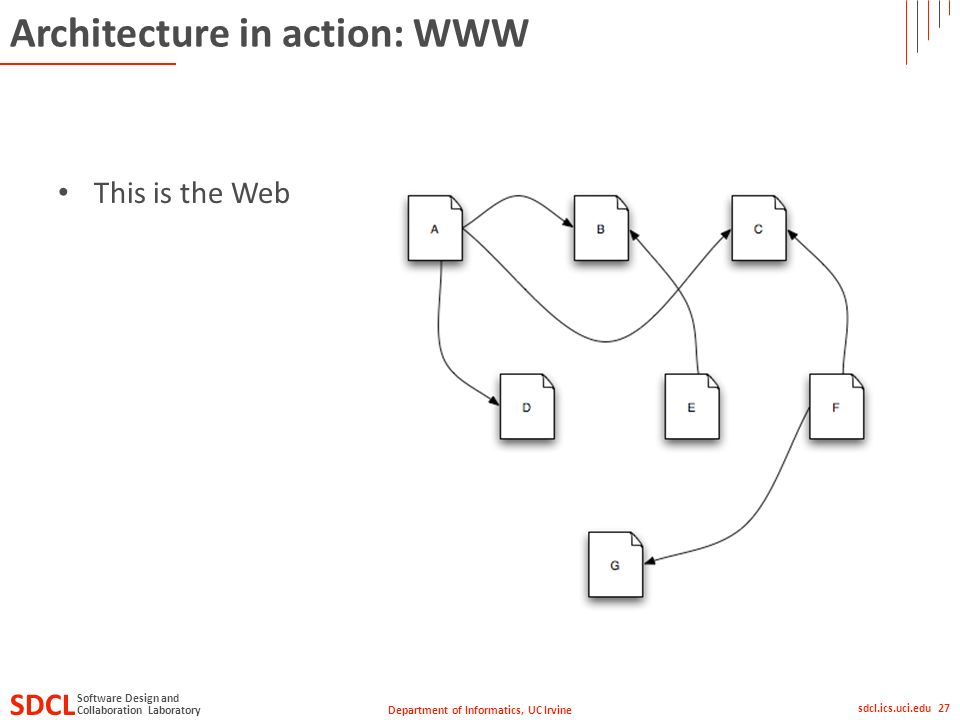 Architecture in action: WWW

• This is the Web

A

B

C

D

E

F

G

SDCL Software Design and Collaboration Laboratory

Department of Informatics, UC Irvine

sdcl.ics.uci.edu 27